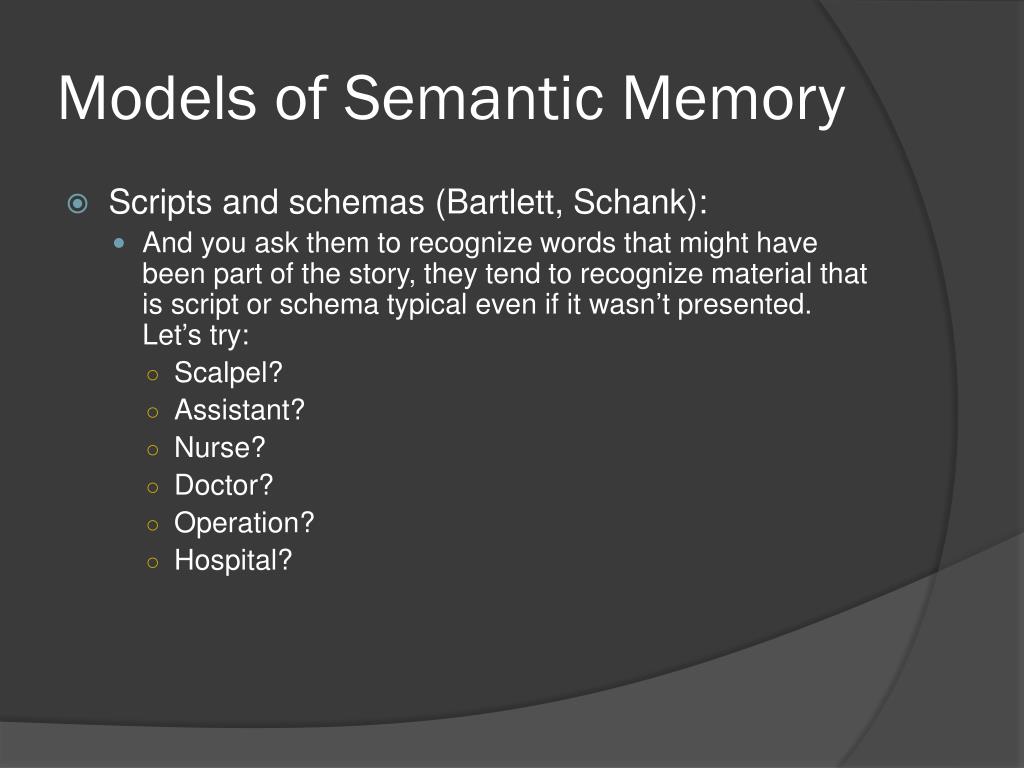 Models of Semantic Memory

Scripts and schemas (Bartlett, Schank):

And you ask them to recognize words that might have been part of the story, they tend to recognize material that is script or schema typical even if it wasn’t presented. Let’s try:

Scalpel?
Assistant?
Nurse?
Doctor?
Operation?
Hospital?